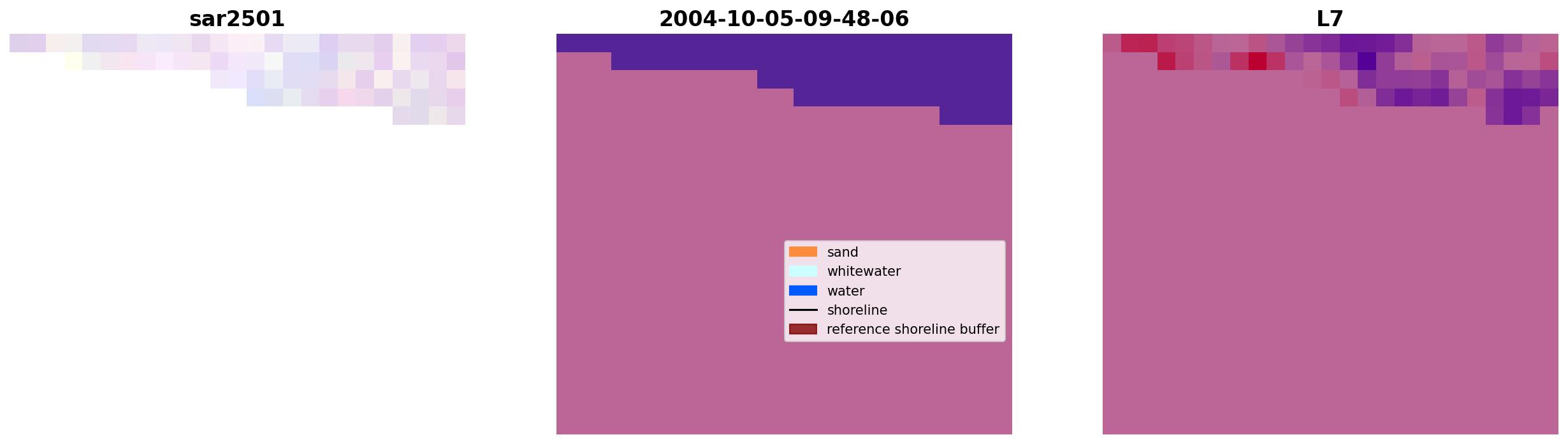 sar2501

2004-10-05-09-48-06

L7

sand
whitewater
water
shoreline
reference shoreline buffer